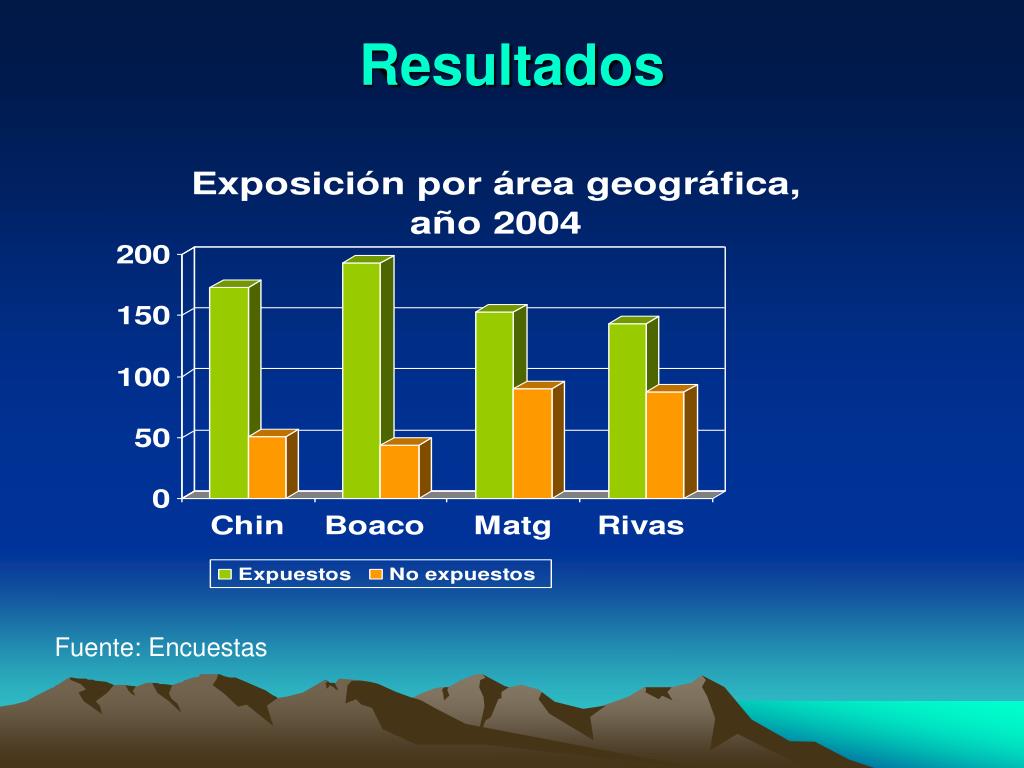 Resultados

Exposición por área geográfica, año 2004

200
150
100
50
0

Chin Boaco Matg Rivas

Expuestos No expuestos

Fuente: Encuestas